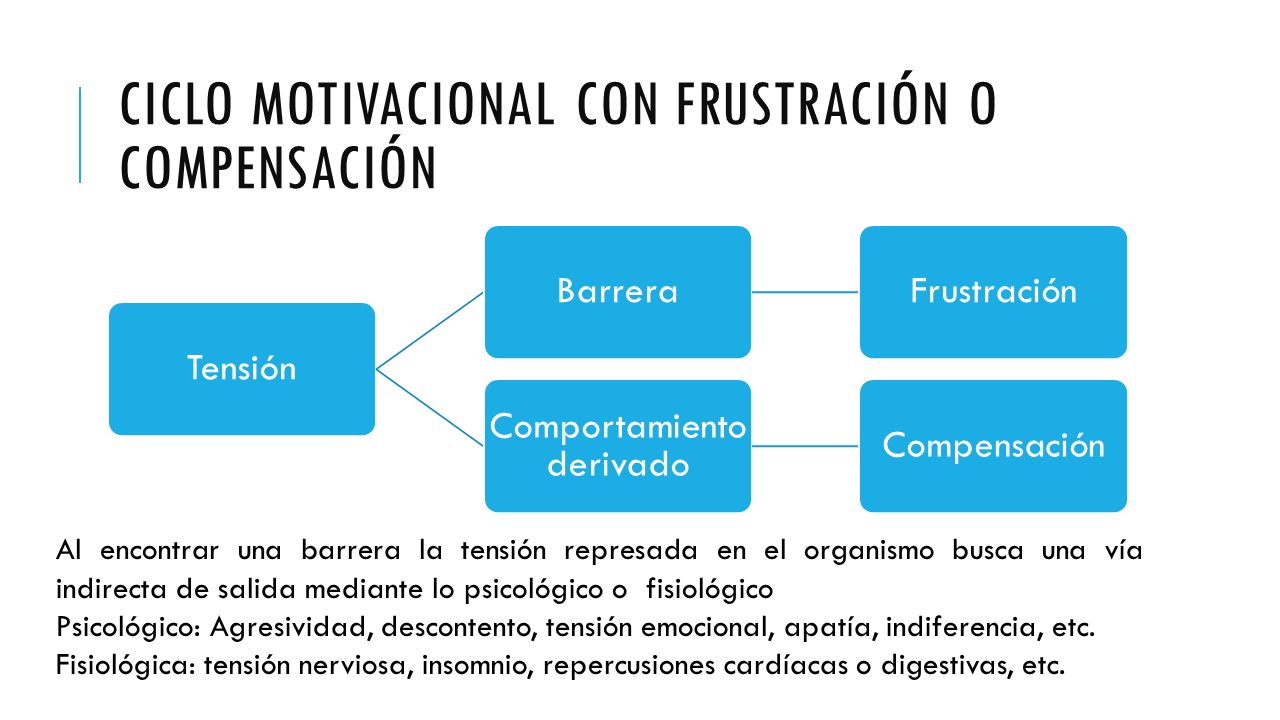 CICLO MOTIVACIONAL CON FRUSTRACIÓN O COMPENSACIÓN

Tensión

Barrera

Frustración

Comportamiento derivado

Compensación

Al encontrar una barrera la tensión represada en el organismo busca una vía indirecta de salida mediante lo psicológico o fisiológico
Psicológico: Agresividad, descontento, tensión emocional, apatía, indiferencia, etc.
Fisiológica: tensión nerviosa, insomnio, repercusiones cardíacas o digestivas, etc.